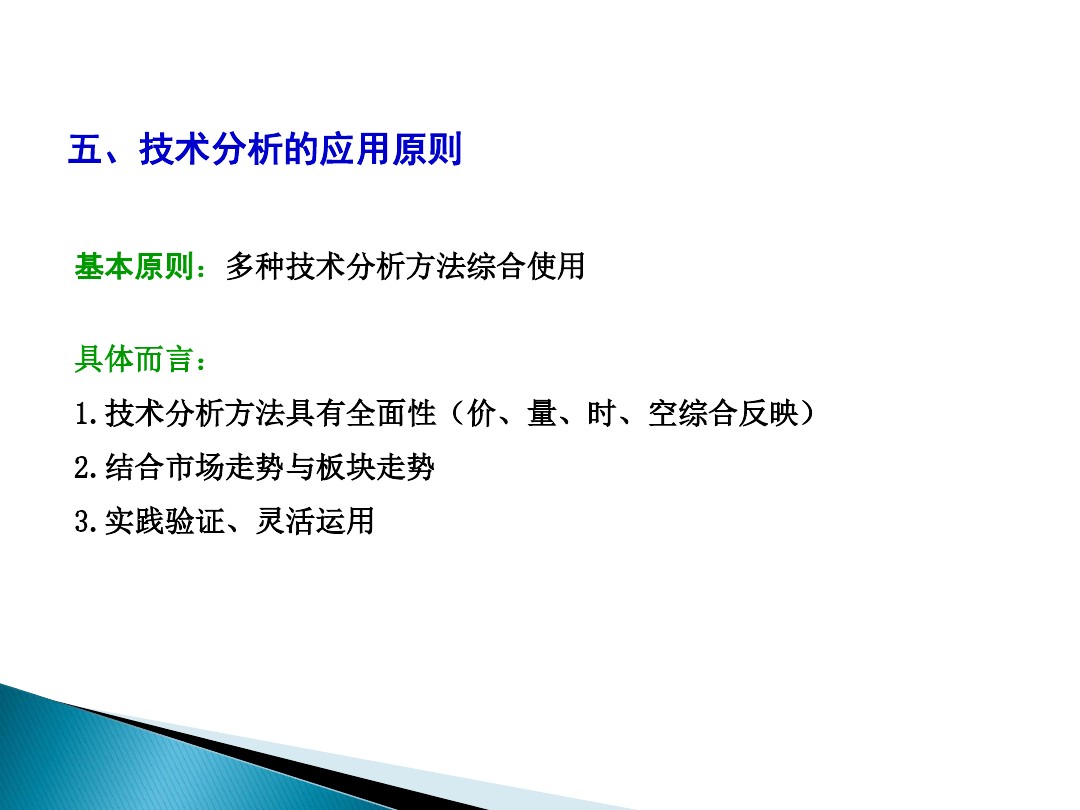 五、技术分析的应用原则

基本原则：多种技术分析方法综合使用

具体而言：
1.技术分析方法具有全面性（价、量、时、空综合反映）
2.结合市场走势与板块走势
3.实践验证、灵活运用